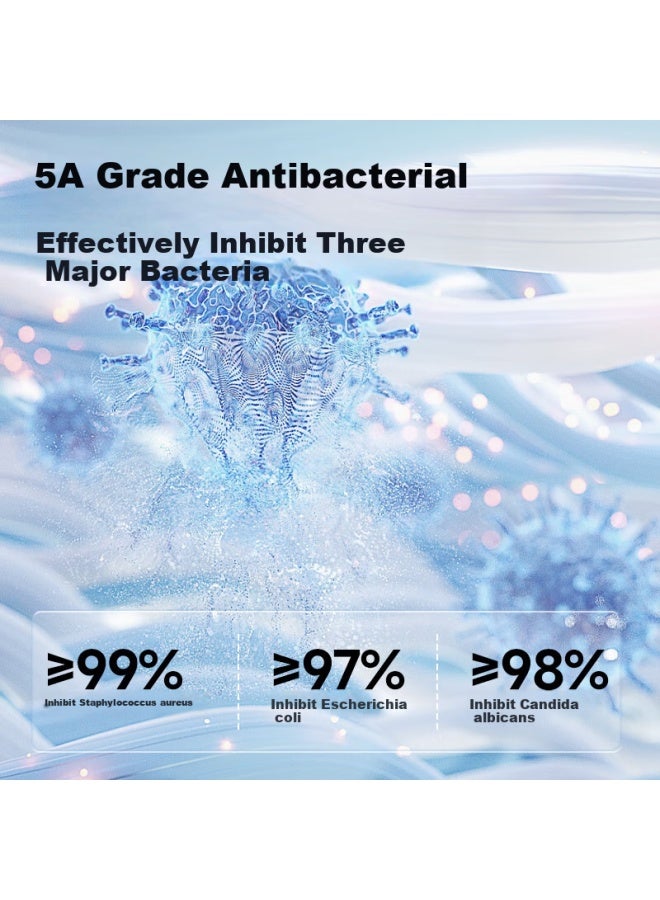 5A Grade Antibacterial

Effectively Inhibit Three Major Bacteria

⩾99%
Inhibit Staphylococcus aureus

⩾97%
Inhibit Escherichia coli

⩾98%
Inhibit Candida albicans